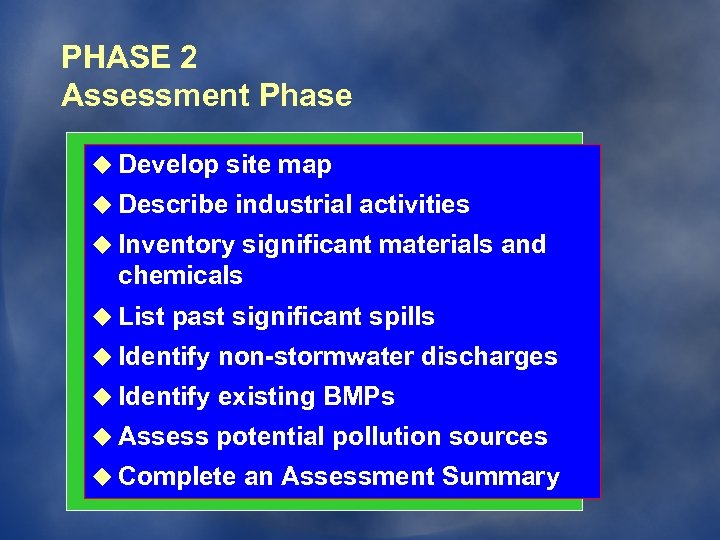 PHASE 2
Assessment Phase

◆ Develop site map
◆ Describe industrial activities
◆ Inventory significant materials and chemicals
◆ List past significant spills
◆ Identify non-stormwater discharges
◆ Identify existing BMPs
◆ Assess potential pollution sources
◆ Complete an Assessment Summary